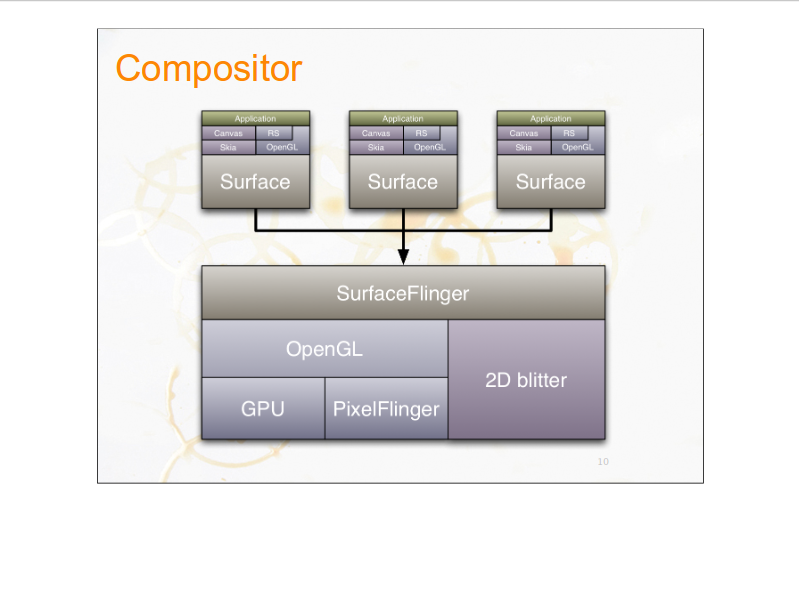 Compositor

Application
Canvas
RS
Skia
OpenGL
Surface

Application
Canvas
RS
Skia
OpenGL
Surface

Application
Canvas
RS
Skia
OpenGL
Surface

SurfaceFlinger

OpenGL

GPU

PixelFlinger

2D blitter

10